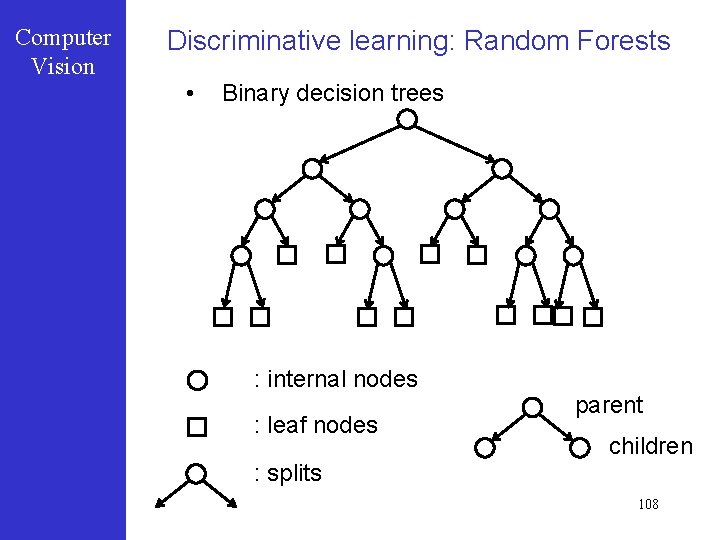 Computer Vision

Discriminative learning: Random Forests

• Binary decision trees

: internal nodes

: leaf nodes

: splits

parent

children

108